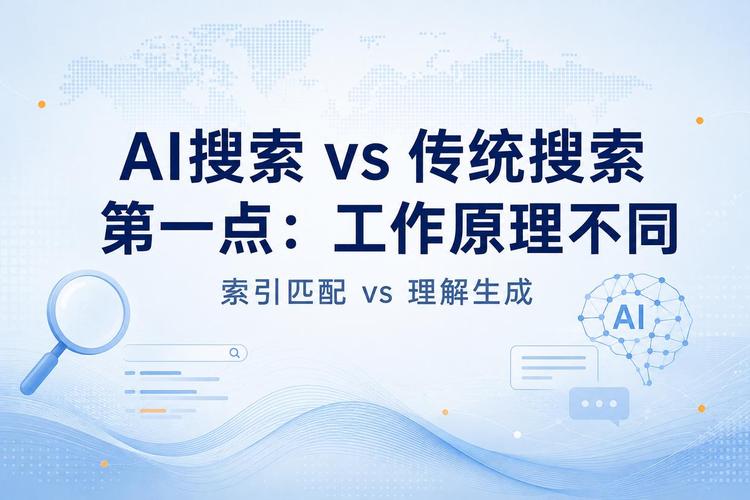 AI搜索 vs 传统搜索
第一点：工作原理不同

索引匹配 vs 理解生成

AI